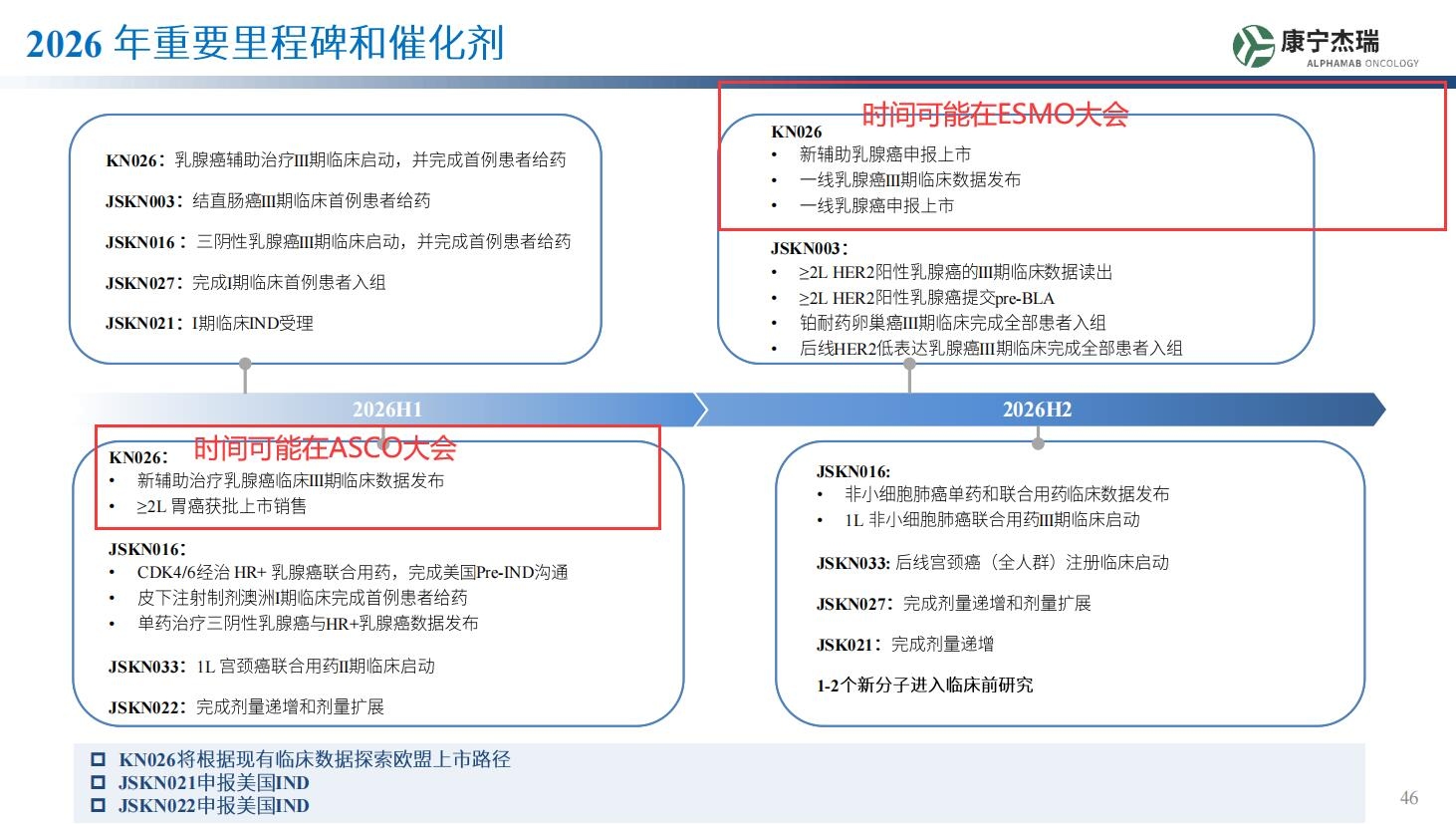 2026 年重要里程碑和催化剂

康宁杰瑞
ALPHAMAB ONCOLOGY

KN026：乳腺癌辅助治疗III期临床启动，并完成首例患者给药

JSKN003：结直肠癌III期临床首例患者给药

JSKN016：三阴性乳腺癌III期临床启动，并完成首例患者给药

JSKN027：完成I期临床首例患者入组

JSKN021：I期临床IND受理

时间可能在ESMO大会

KN026
• 新辅助乳腺癌申报上市
• 一线乳腺癌III期临床数据发布
• 一线乳腺癌申报上市

JSKN003：
• ≥2L HER2阳性乳腺癌的III期临床数据读出
• ≥2L HER2阳性乳腺癌提交pre-BLA
• 铂耐药卵巢癌III期临床完成全部患者入组
• 后线HER2低表达乳腺癌III期临床完成全部患者入组

2026H1

2026H2

时间可能在ASCO大会

KN026：
• 新辅助治疗乳腺癌临床III期临床数据发布
• ≥2L 胃癌获批上市销售

JSKN016：
• CDK4/6经治 HR+ 乳腺癌联合用药，完成美国Pre-IND沟通
• 皮下注射制剂澳洲I期临床完成首例患者给药
• 单药治疗三阴性乳腺癌与HR+乳腺癌数据发布

JSKN033：1L 宫颈癌联合用药II期临床启动

JSKN022：完成剂量递增和剂量扩展

JSKN016:
• 非小细胞肺癌单药和联合用药临床数据发布
• 1L 非小细胞肺癌联合用药III期临床启动

JSKN033: 后线宫颈癌（全人群）注册临床启动

JSKN027：完成剂量递增和剂量扩展

JSK021：完成剂量递增

1-2个新分子进入临床前研究

☐ KN026将根据现有临床数据探索欧盟上市路径
☐ JSKN021申报美国IND
☐ JSKN022申报美国IND

46